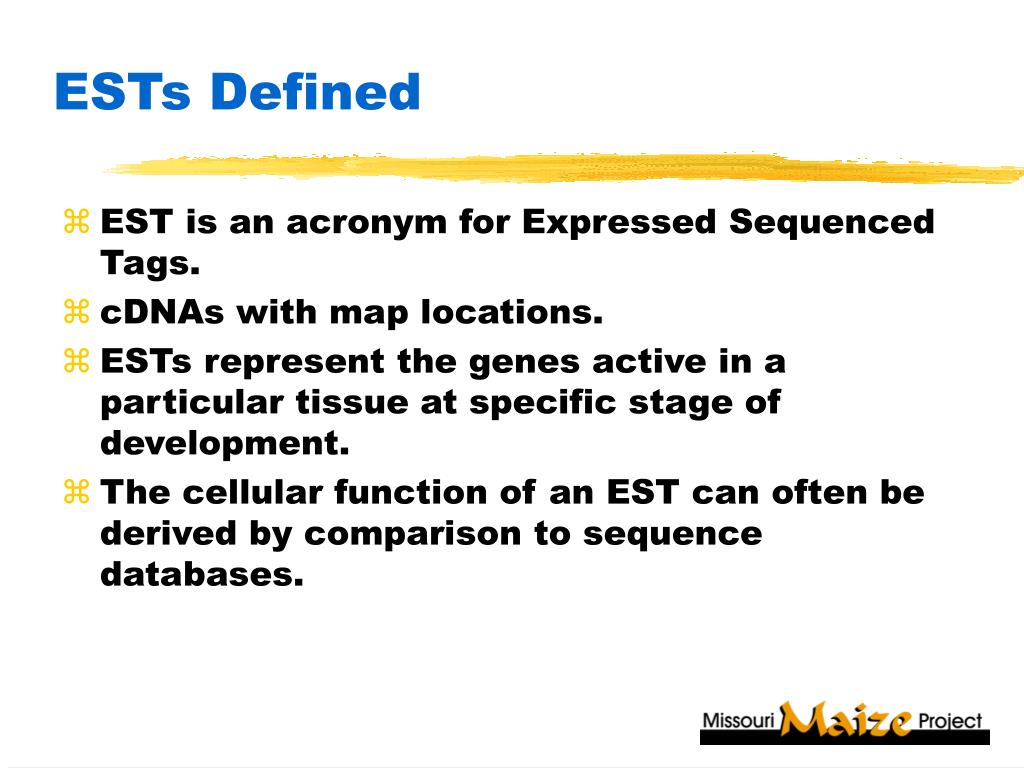 ESTs Defined

⌘ EST is an acronym for Expressed Sequenced Tags.

⌘ cDNAs with map locations.

⌘ ESTs represent the genes active in a particular tissue at specific stage of development.

⌘ The cellular function of an EST can often be derived by comparison to sequence databases.

Missouri Maize Project